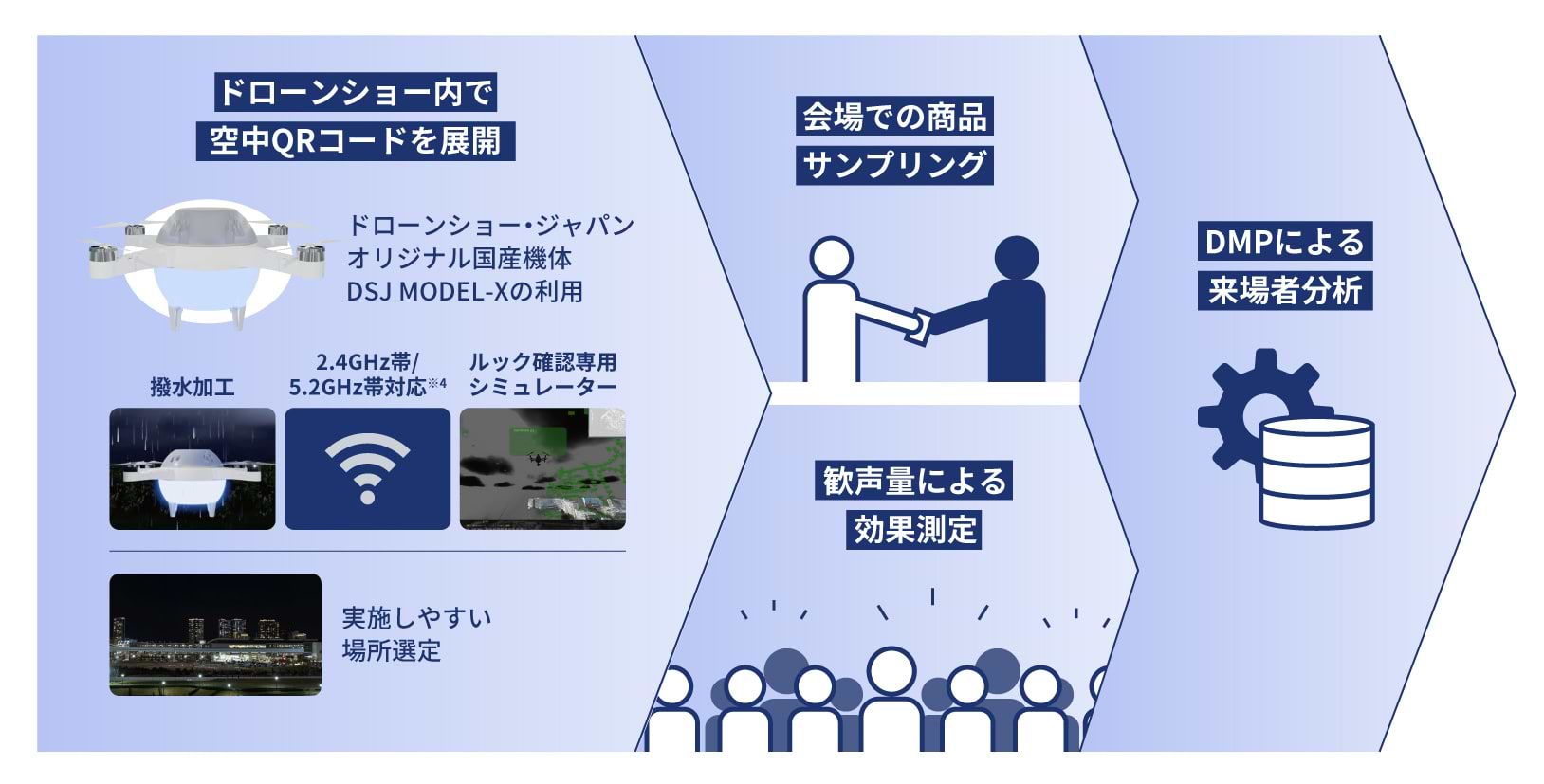 ドローンショー内で
空中QRコードを展開

ドローンショー・ジャパン
オリジナル国産機体
DSJ MODEL-Xの利用

撥水加工

2.4GHz帯/
5.2GHz帯対応※4

ルック確認専用
シミュレーター

実施しやすい
場所選定

会場での商品
サンプリング

歓声量による
効果測定

DMPによる
来場者分析